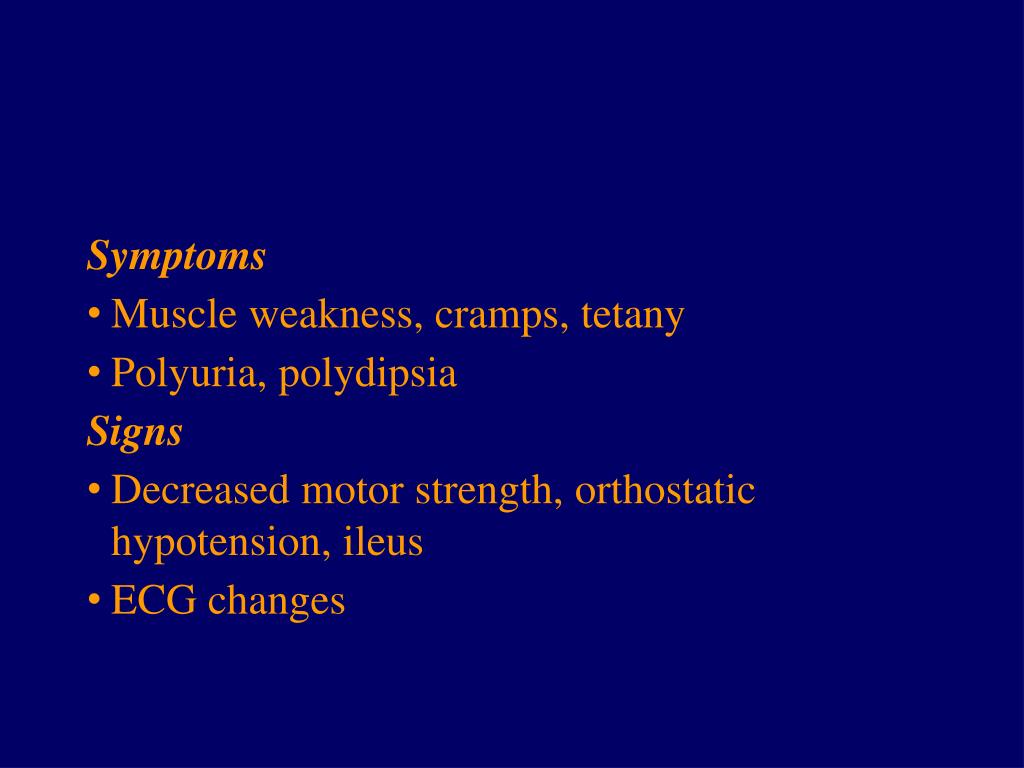 Symptoms
• Muscle weakness, cramps, tetany
• Polyuria, polydipsia
Signs
• Decreased motor strength, orthostatic hypotension, ileus
• ECG changes